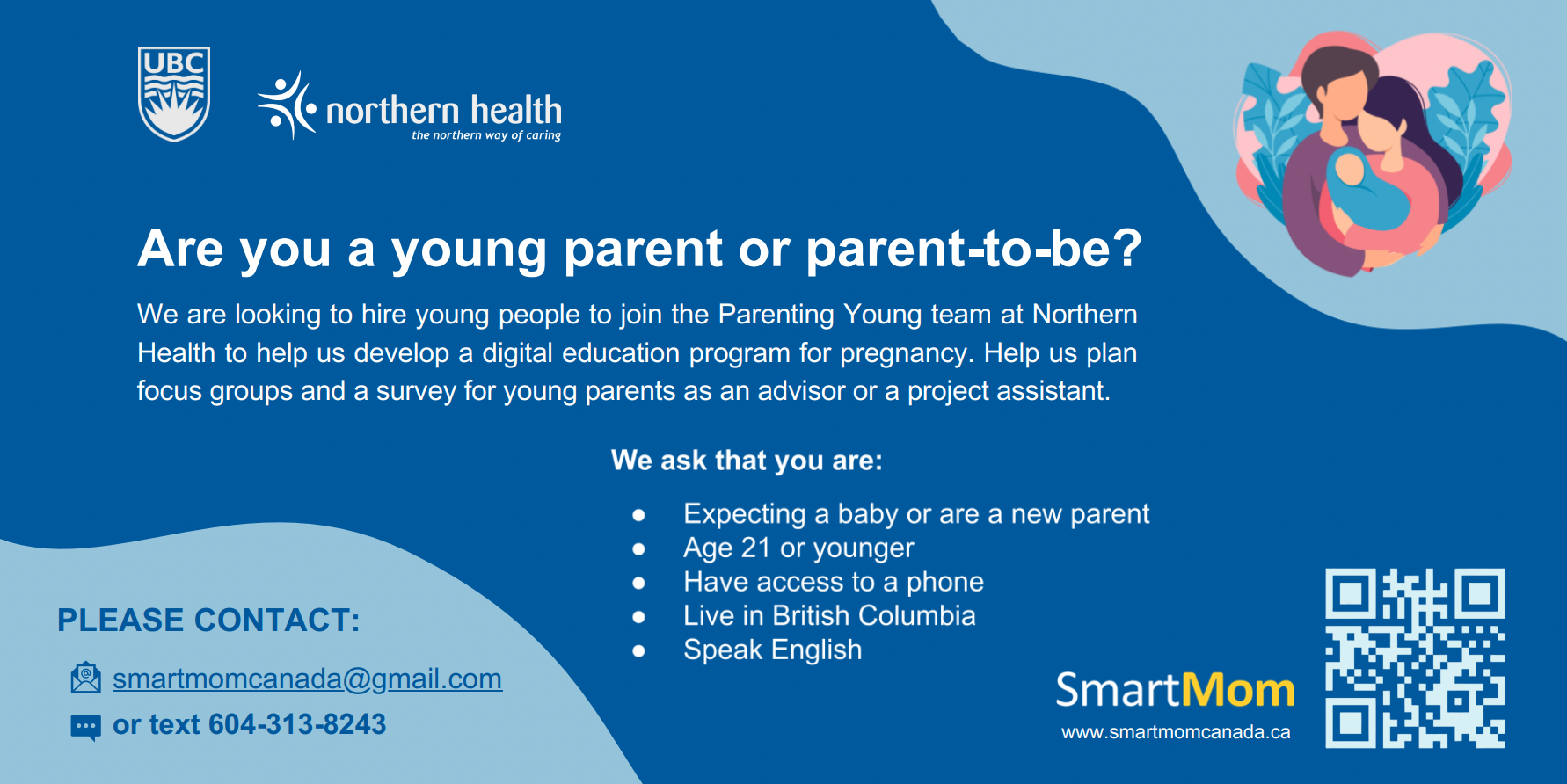 UBC

northern health
the northern way of caring

Are you a young parent or parent-to-be?

We are looking to hire young people to join the Parenting Young team at Northern Health to help us develop a digital education program for pregnancy. Help us plan focus groups and a survey for young parents as an advisor or a project assistant.

We ask that you are:

- Expecting a baby or are a new parent
- Age 21 or younger
- Have access to a phone
- Live in British Columbia
- Speak English

PLEASE CONTACT:

smartmomcanada@gmail.com

or text 604-313-8243

SmartMom
www.smartmomcanada.ca